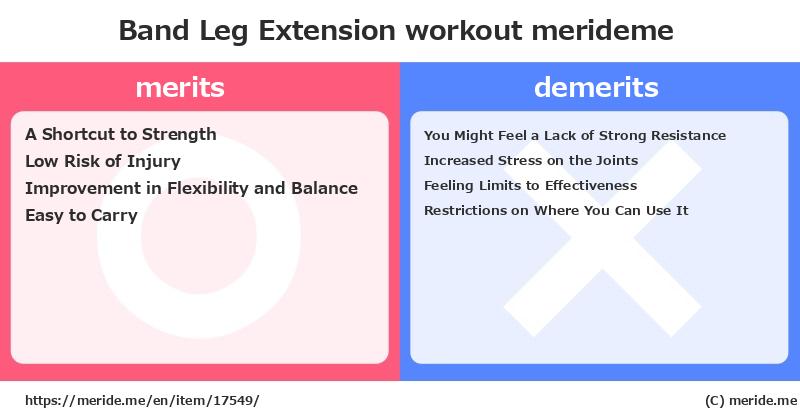 Band Leg Extension workout merideme

merits

A Shortcut to Strength
Low Risk of Injury
Improvement in Flexibility and Balance
Easy to Carry

demerits

You Might Feel a Lack of Strong Resistance
Increased Stress on the Joints
Feeling Limits to Effectiveness
Restrictions on Where You Can Use It

https://meride.me/en/item/17549/

(C) meride.me